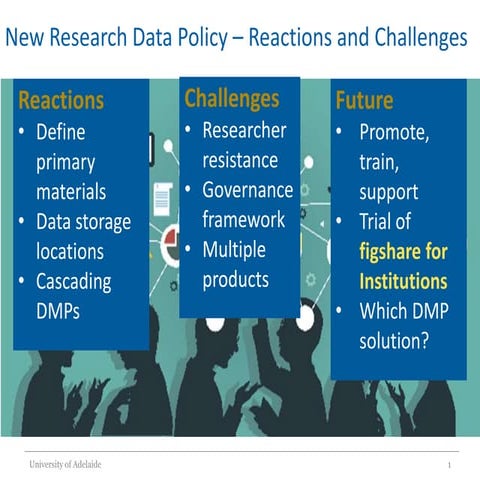 New Research Data Policy – Reactions and Challenges

Reactions
• Define primary materials
• Data storage locations
• Cascading DMPs

Challenges
• Researcher resistance
• Governance framework
• Multiple products

Future
• Promote, train, support
• Trial of figshare for Institutions
• Which DMP solution?

University of Adelaide

1